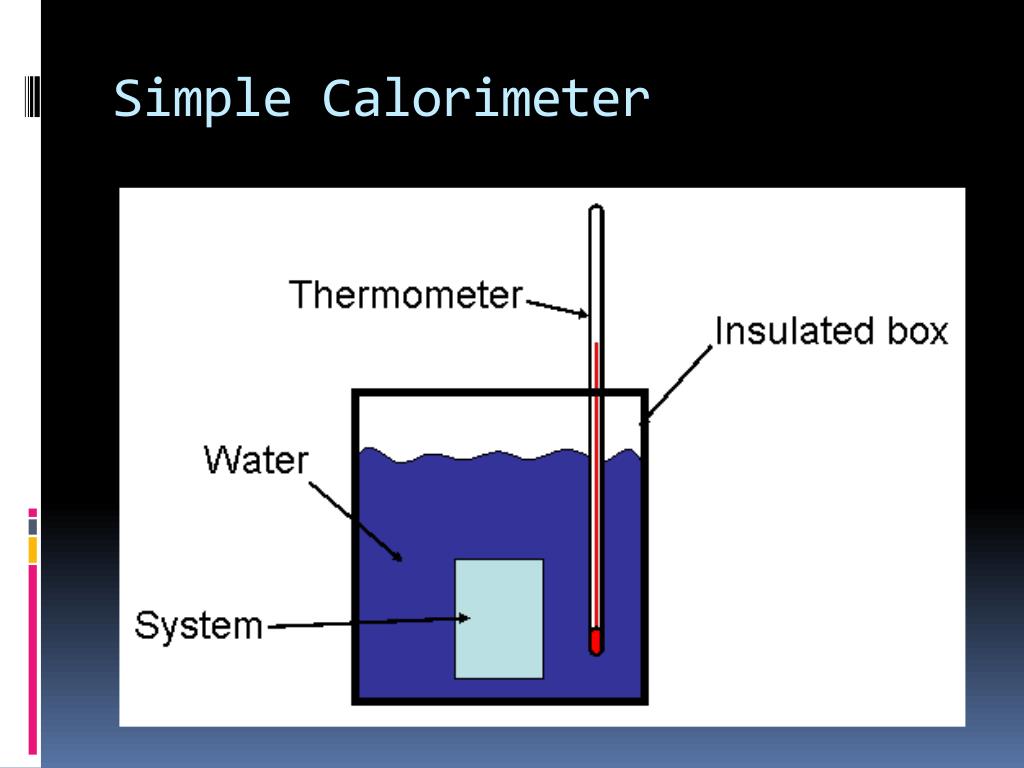 Simple Calorimeter

Thermometer

Insulated box

Water

System